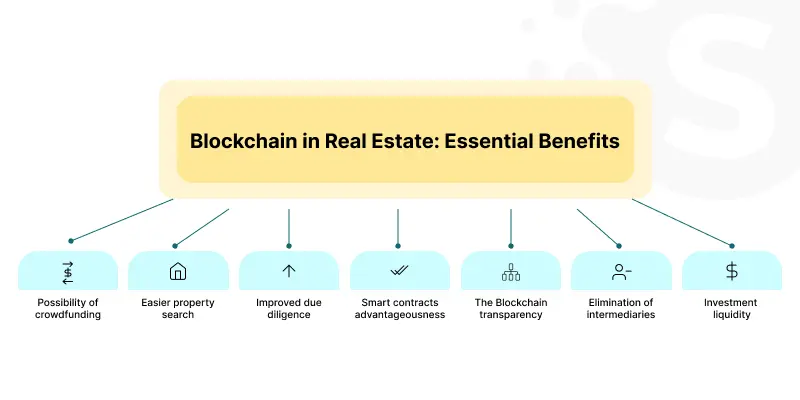 Blockchain in Real Estate: Essential Benefits

Possibility of crowdfunding

Easier property search

Improved due diligence

Smart contracts advantageousness

The Blockchain transparency

Elimination of intermediaries

Investment liquidity